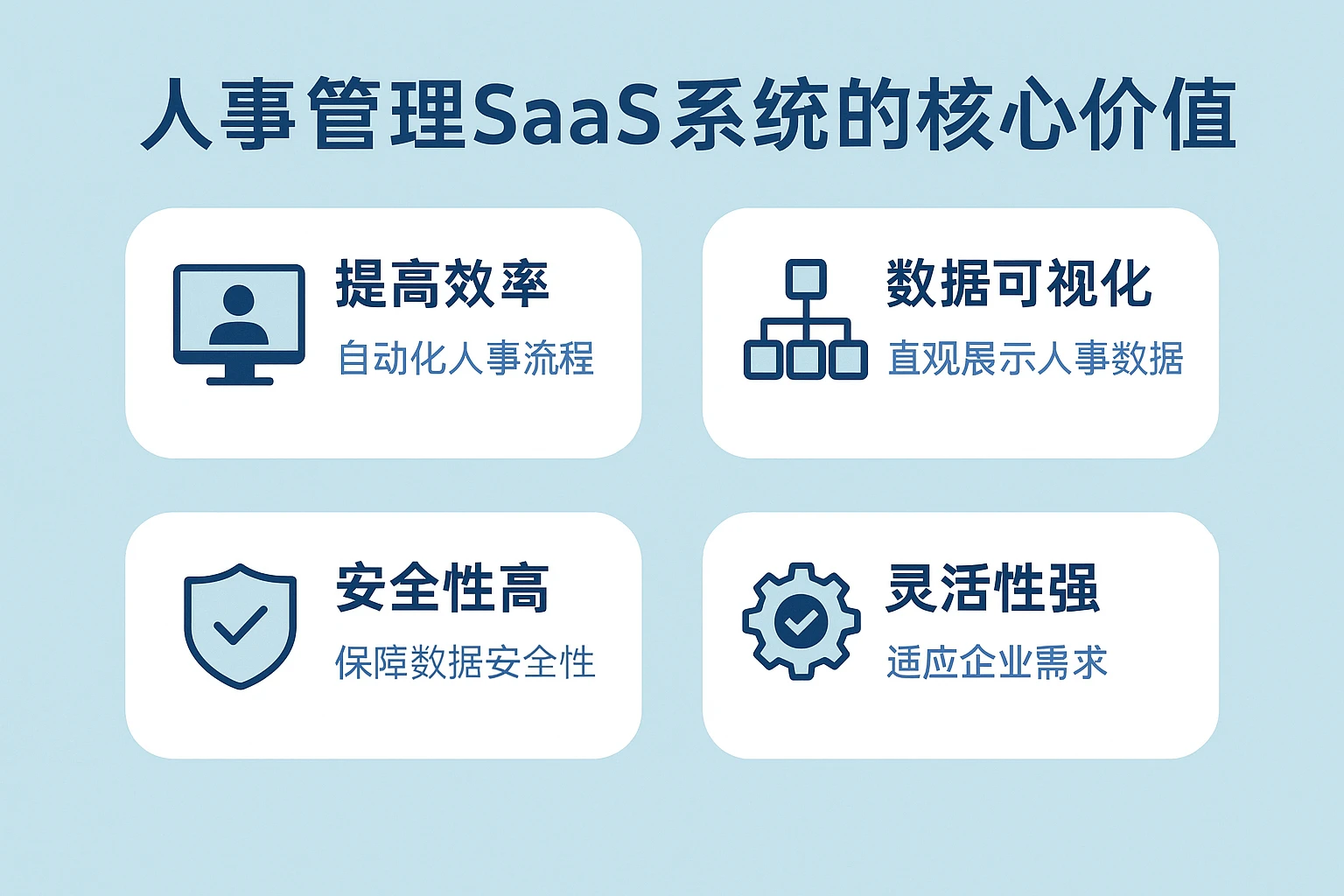 人事管理SaaS系统的核心价值

提高效率
自动化人事流程

数据可视化
直观展示人事数据

安全性高
保障数据安全性

灵活性强
适应企业需求